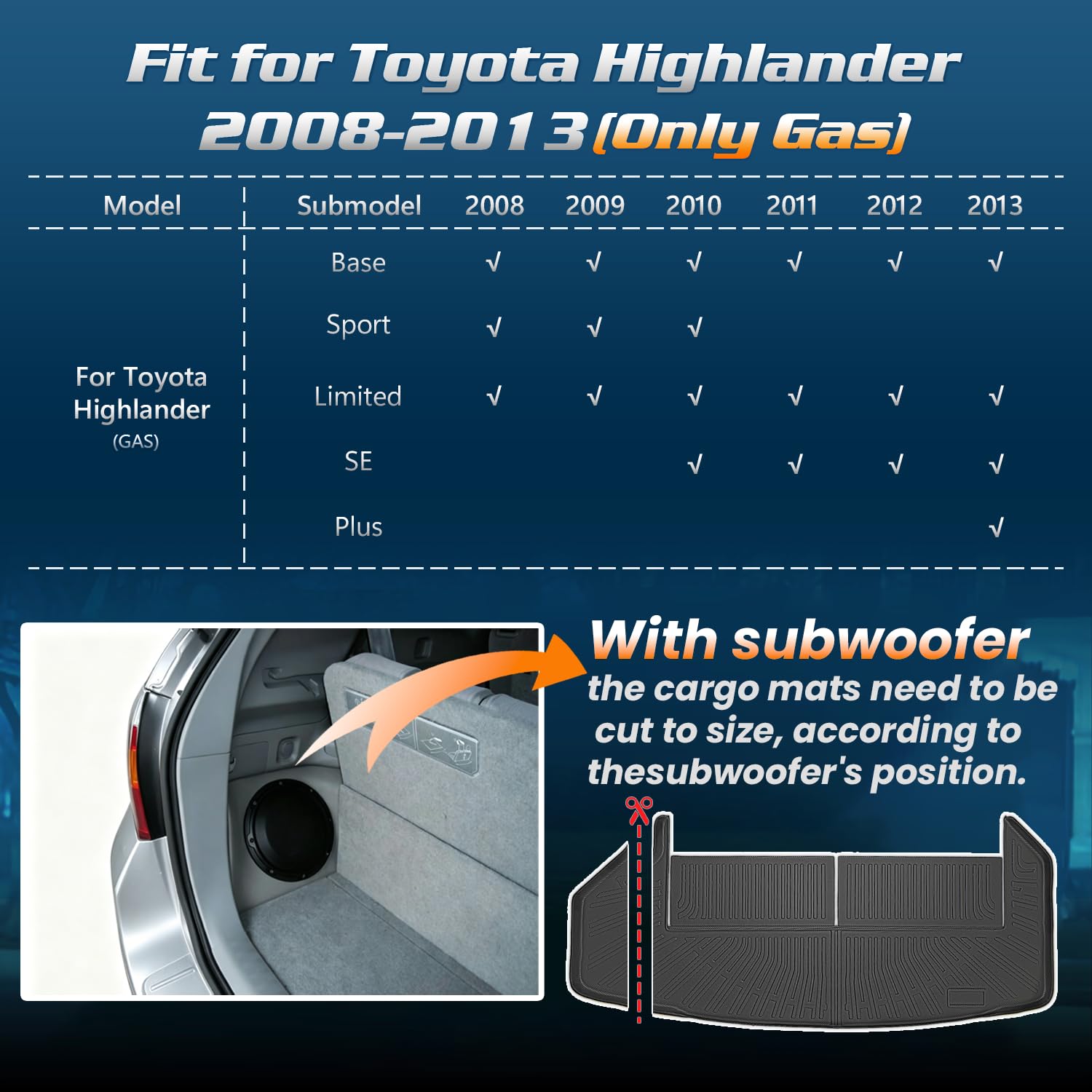 Fit for Toyota Highlander 2008-2013 (Only Gas)

| Model | Submodel | 2008 | 2009 | 2010 | 2011 | 2012 | 2013 |
|---|---|---|---|---|---|---|---|
| For Toyota Highlander (GAS) | Base | √ | √ | √ | √ | √ | √ |
| | Sport | √ | √ | √ | | | |
| | Limited | √ | √ | √ | √ | √ | √ |
| | SE | | | √ | √ | √ | √ |
| | Plus | | | | | | √ |

With subwoofer
the cargo mats need to be cut to size, according to thesubwoofer's position.